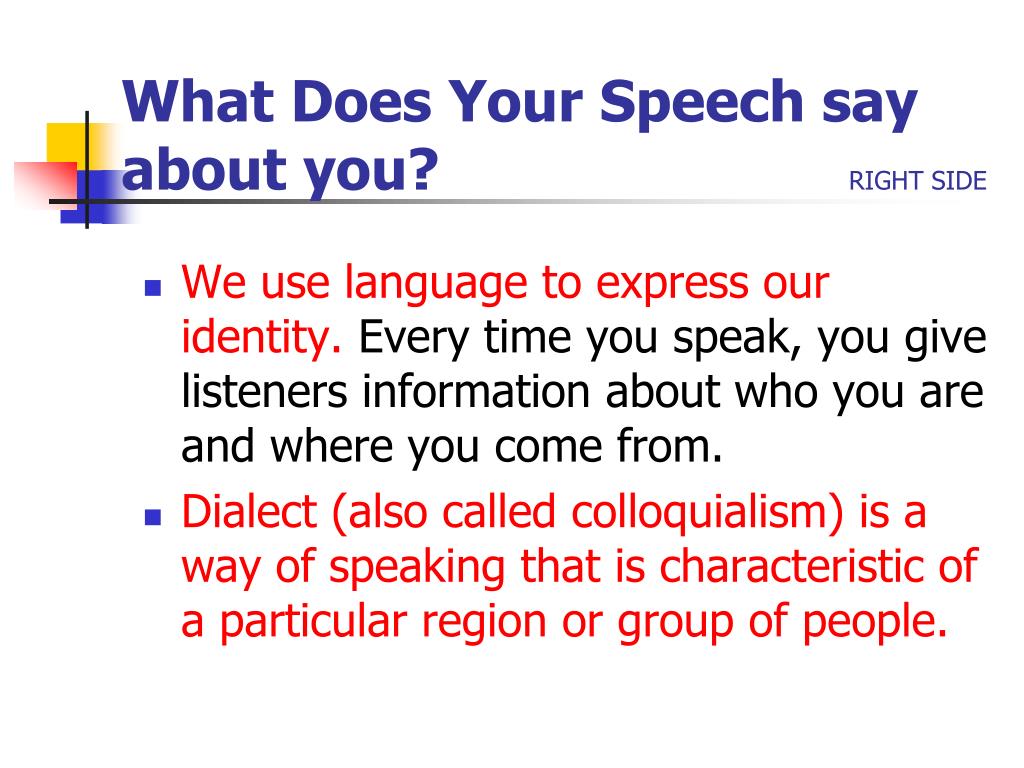 What Does Your Speech say about you?

RIGHT SIDE

- We use language to express our identity. Every time you speak, you give listeners information about who you are and where you come from.
- Dialect (also called colloquialism) is a way of speaking that is characteristic of a particular region or group of people.